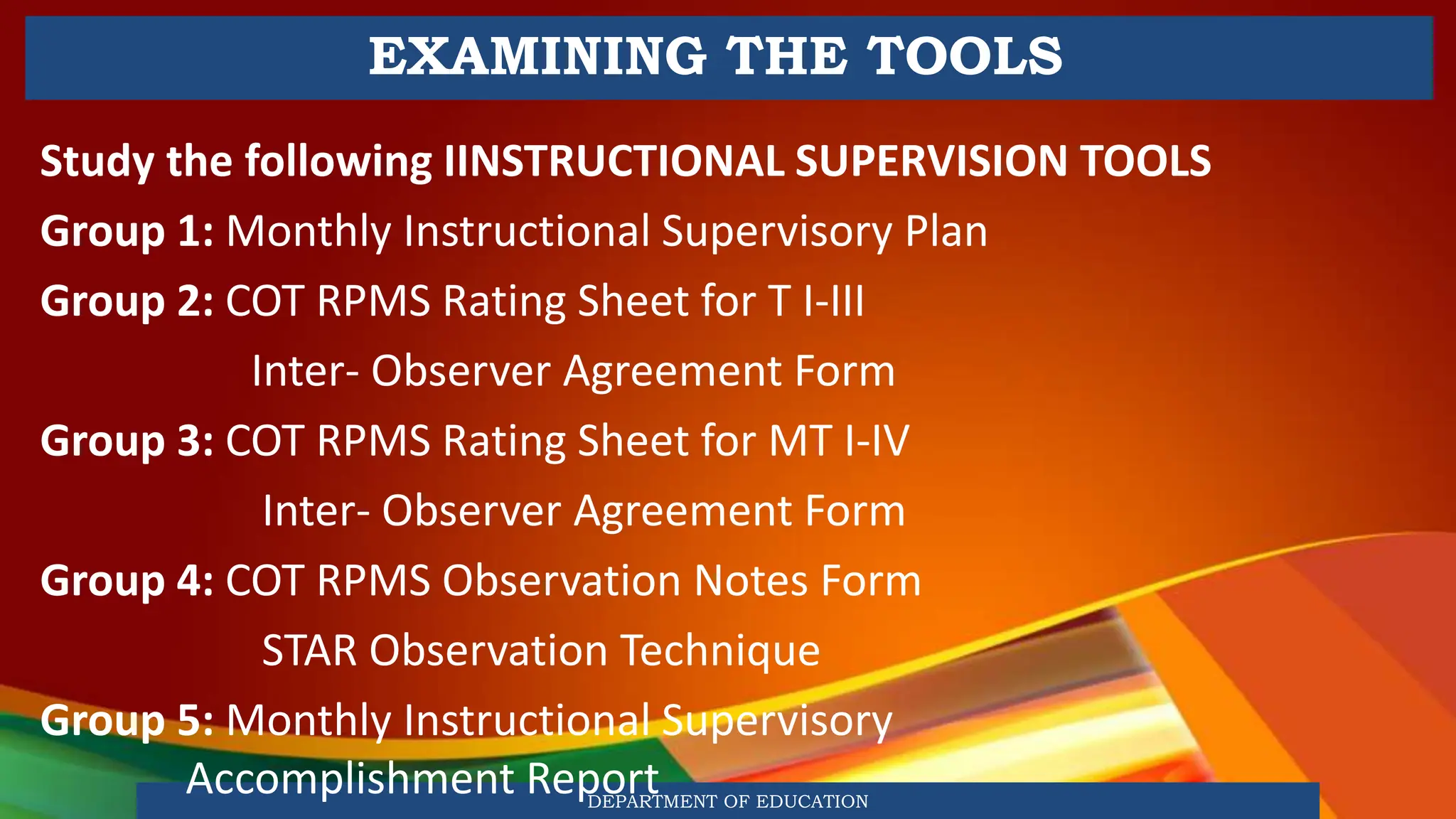 EXAMINING THE TOOLS

Study the following IINSTRUCTIONAL SUPERVISION TOOLS

Group 1: Monthly Instructional Supervisory Plan

Group 2: COT RPMS Rating Sheet for T I-III

Inter- Observer Agreement Form

Group 3: COT RPMS Rating Sheet for MT I-IV

Inter- Observer Agreement Form

Group 4: COT RPMS Observation Notes Form

STAR Observation Technique

Group 5: Monthly Instructional Supervisory Accomplishment Report

DEPARTMENT OF EDUCATION